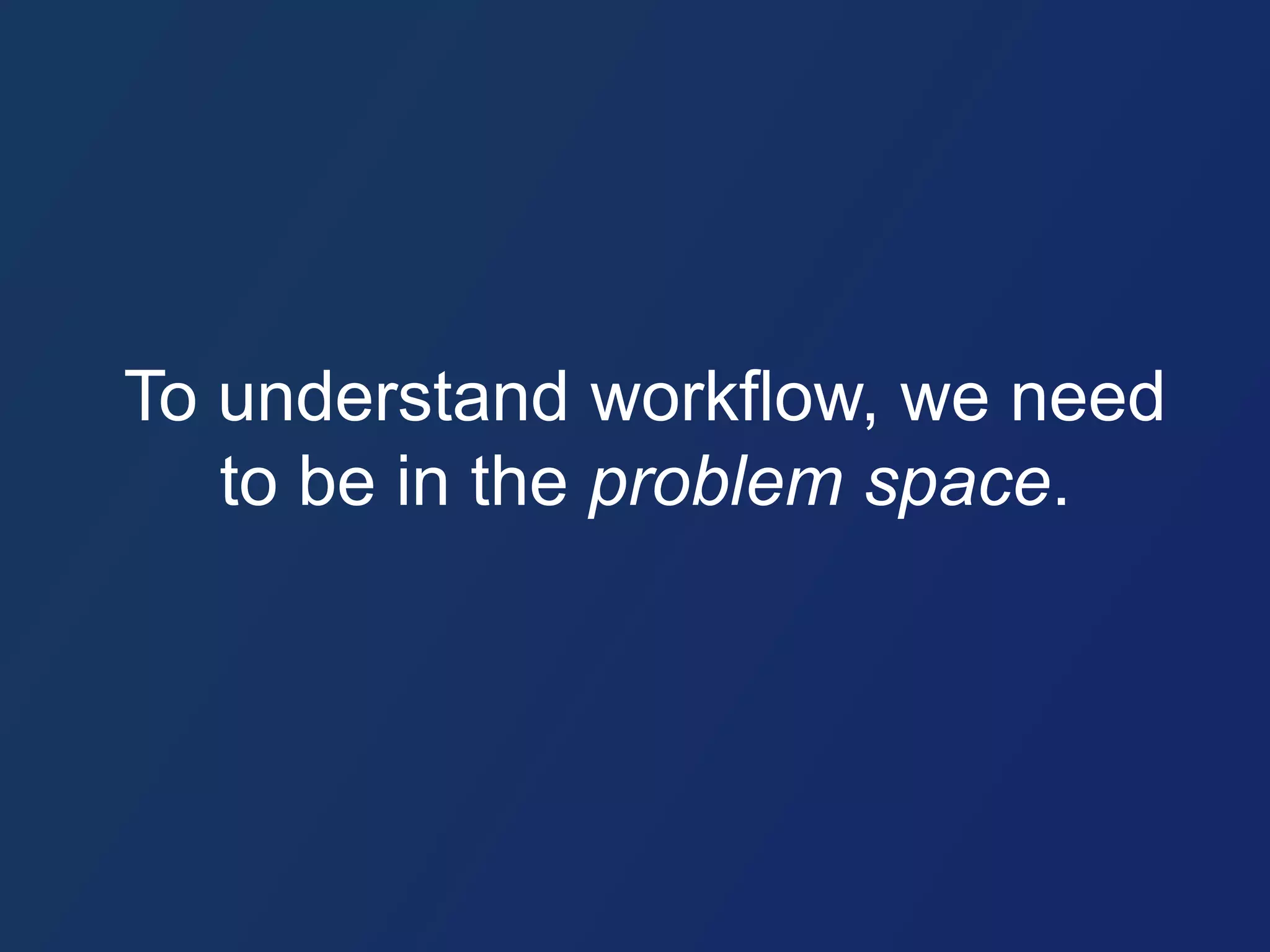 To understand workflow, we need to be in the problem space.